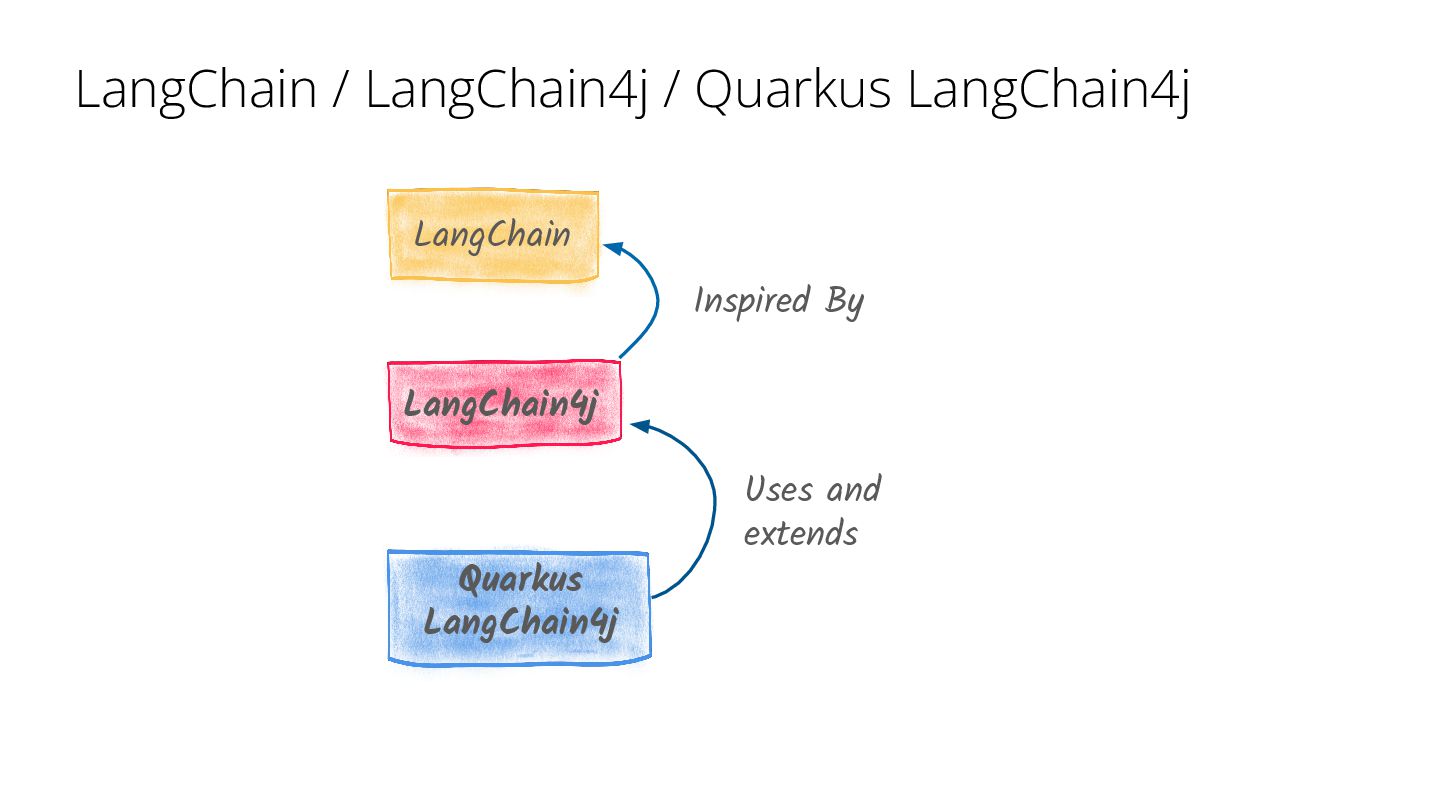 LangChain / LangChain4j / Quarkus LangChain4j

LangChain

Inspired By

LangChain4j

Uses and extends

Quarkus LangChain4j